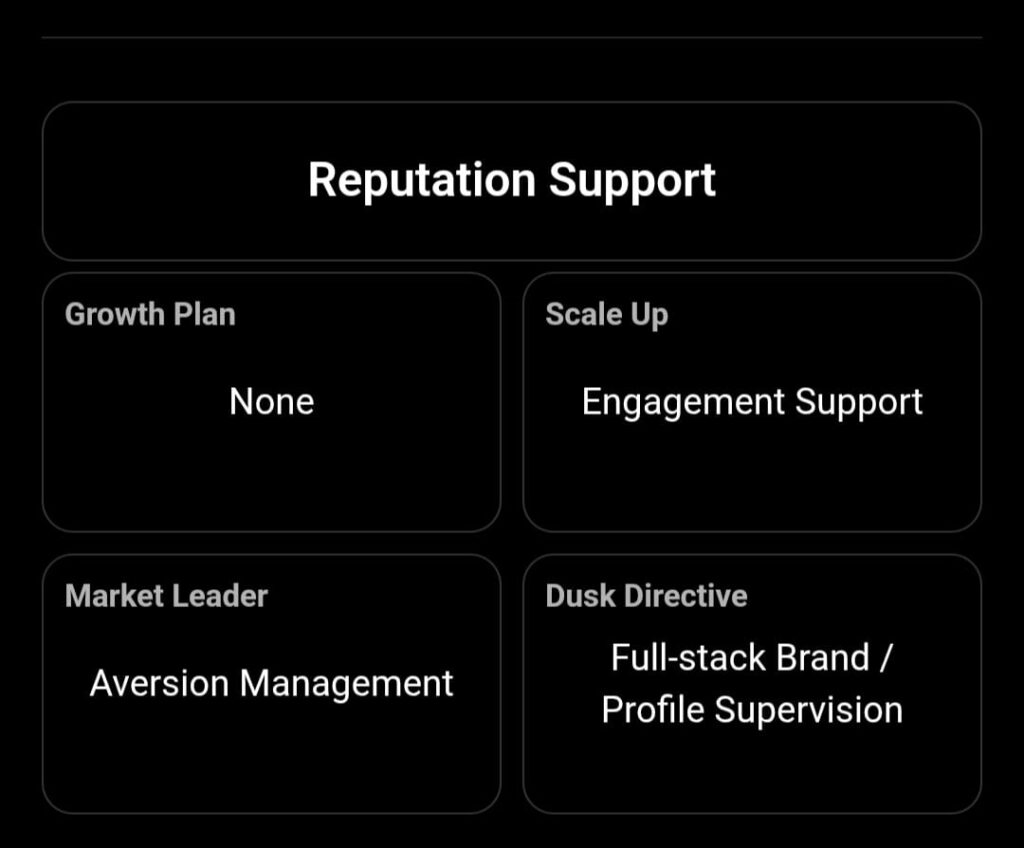 Reputation Support

Growth Plan

None

Scale Up

Engagement Support

Market Leader

Aversion Management

Dusk Directive

Full-stack Brand / Profile Supervision